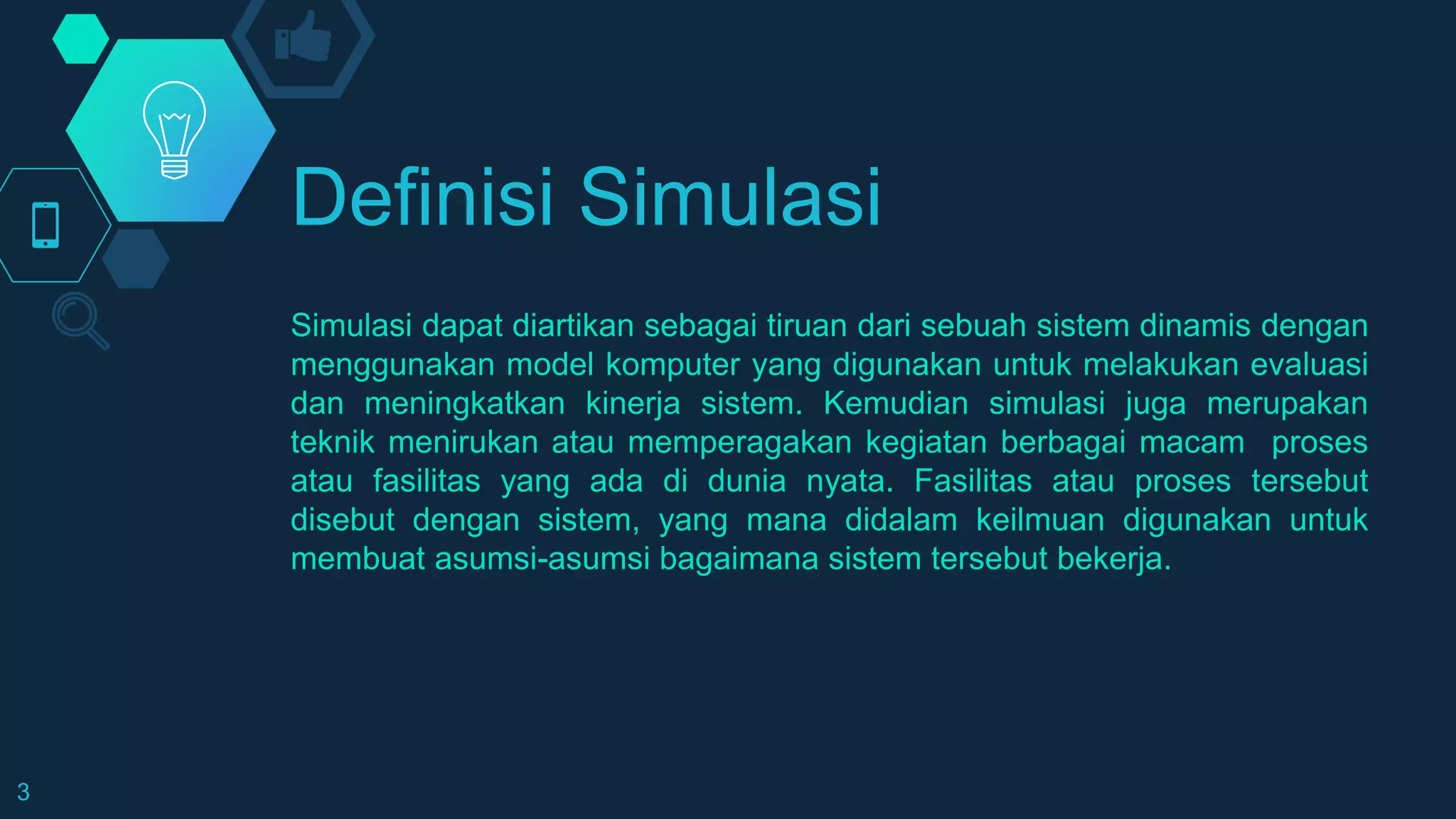 Definisi Simulasi

Simulasi dapat diartikan sebagai tiruan dari sebuah sistem dinamis dengan menggunakan model komputer yang digunakan untuk melakukan evaluasi dan meningkatkan kinerja sistem. Kemudian simulasi juga merupakan teknik menirukan atau memperagakan kegiatan berbagai macam proses atau fasilitas yang ada di dunia nyata. Fasilitas atau proses tersebut disebut dengan sistem, yang mana didalam keilmuan digunakan untuk membuat asumsi-asumsi bagaimana sistem tersebut bekerja.

3